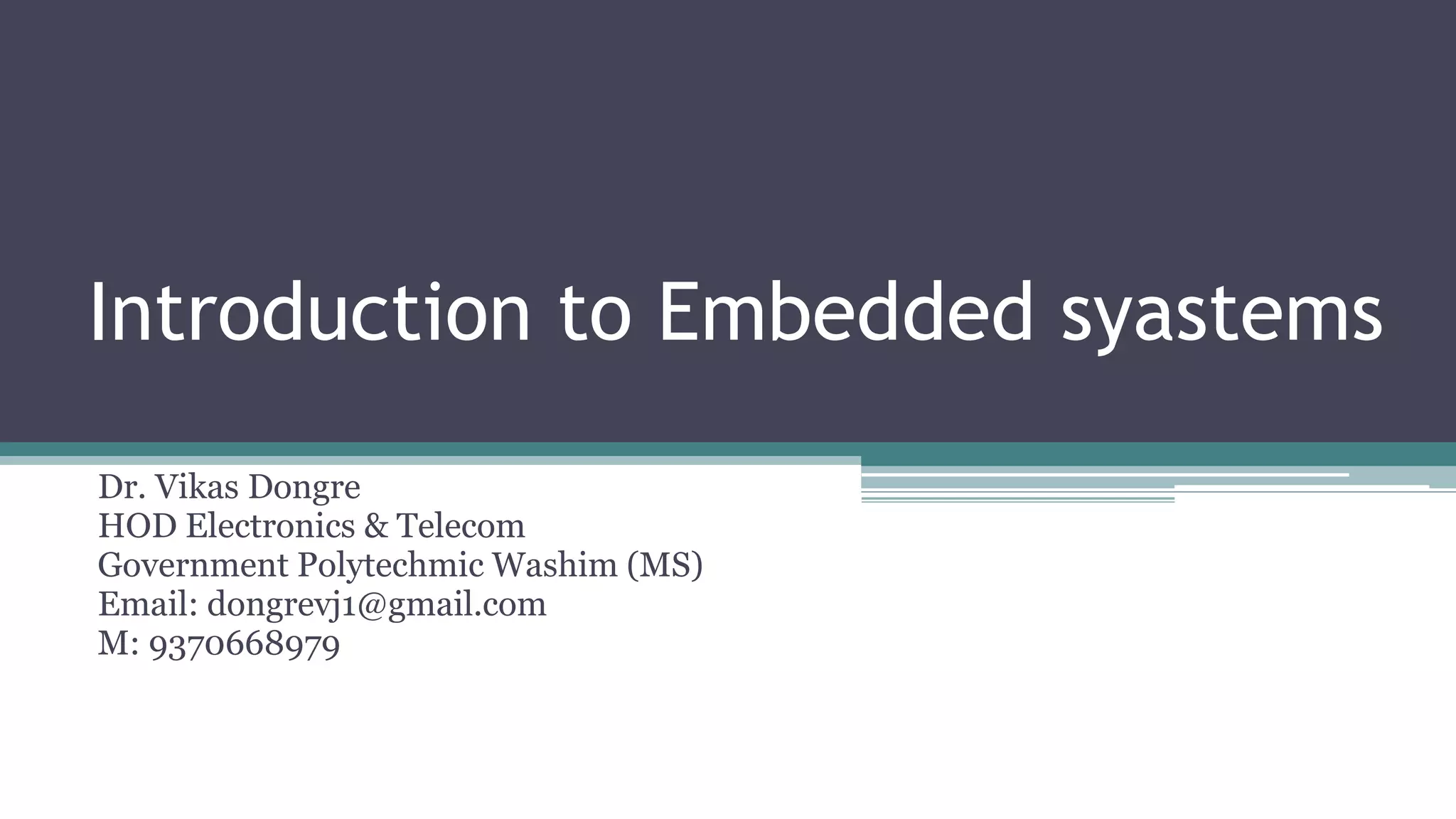 Introduction to Embedded syastems

Dr. Vikas Dongre
HOD Electronics & Telecom
Government Polytechmic Washim (MS)
Email: dongrevj1@gmail.com
M: 9370668979